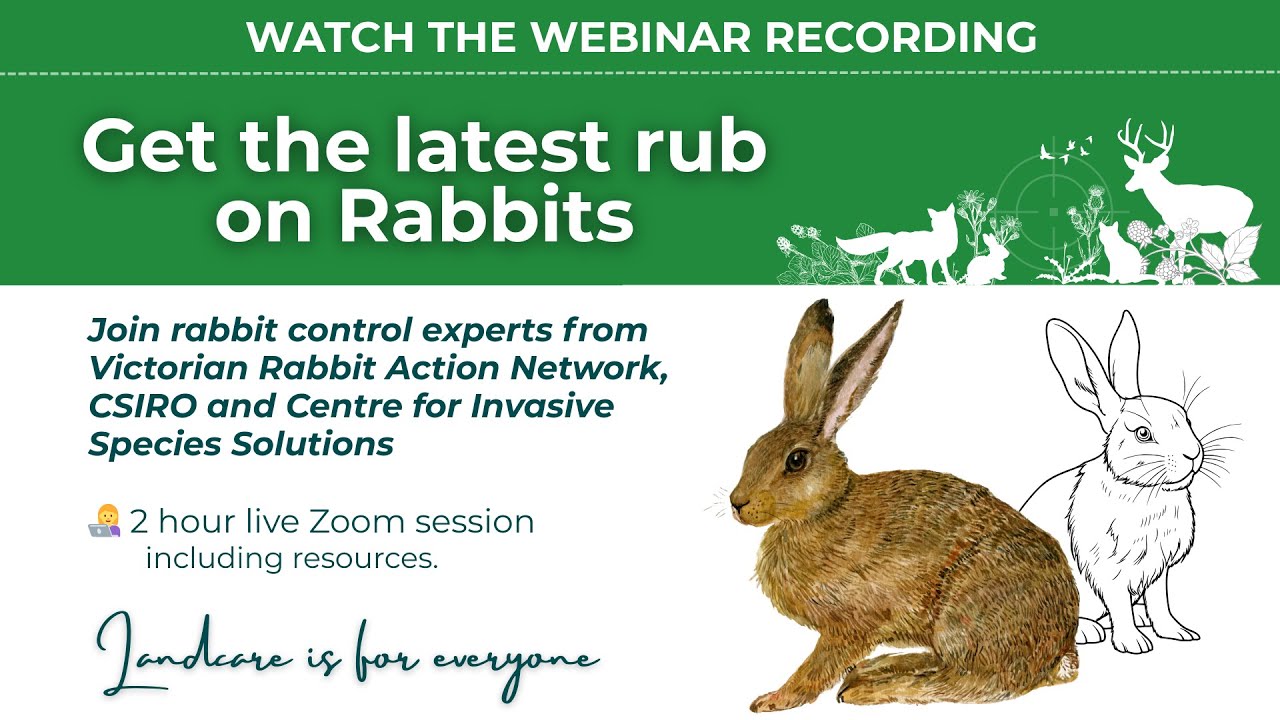 WATCH THE WEBINAR RECORDING

Get the latest rub on Rabbits

Join rabbit control experts from Victorian Rabbit Action Network, CSIRO and Centre for Invasive Species Solutions

2 hour live Zoom session including resources.

Landcare is for everyone